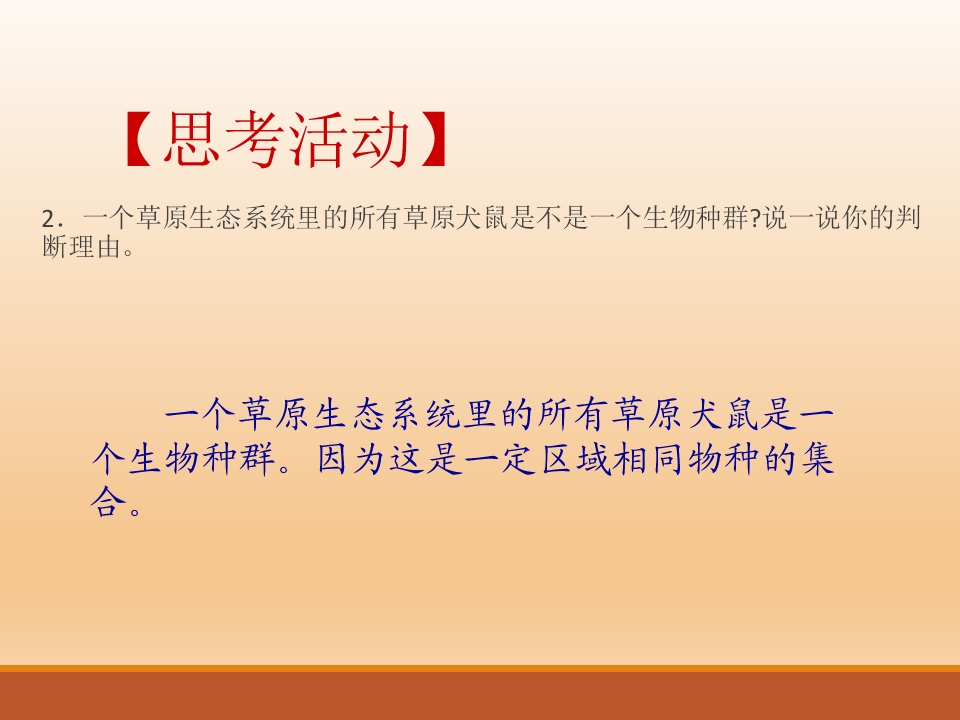 【思考活动】

2．一个草原生态系统里的所有草原犬鼠是不是一个生物种群?说一说你的判断理由。

一个草原生态系统里的所有草原犬鼠是一个生物种群。因为这是一定区域相同物种的集合。